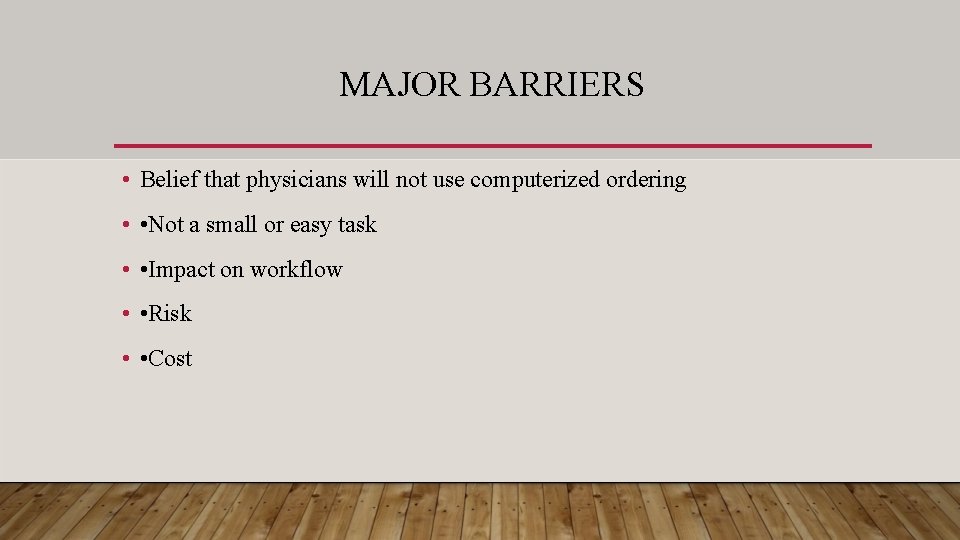 MAJOR BARRIERS

• Belief that physicians will not use computerized ordering

• •Not a small or easy task

• •Impact on workflow

• •Risk

• •Cost